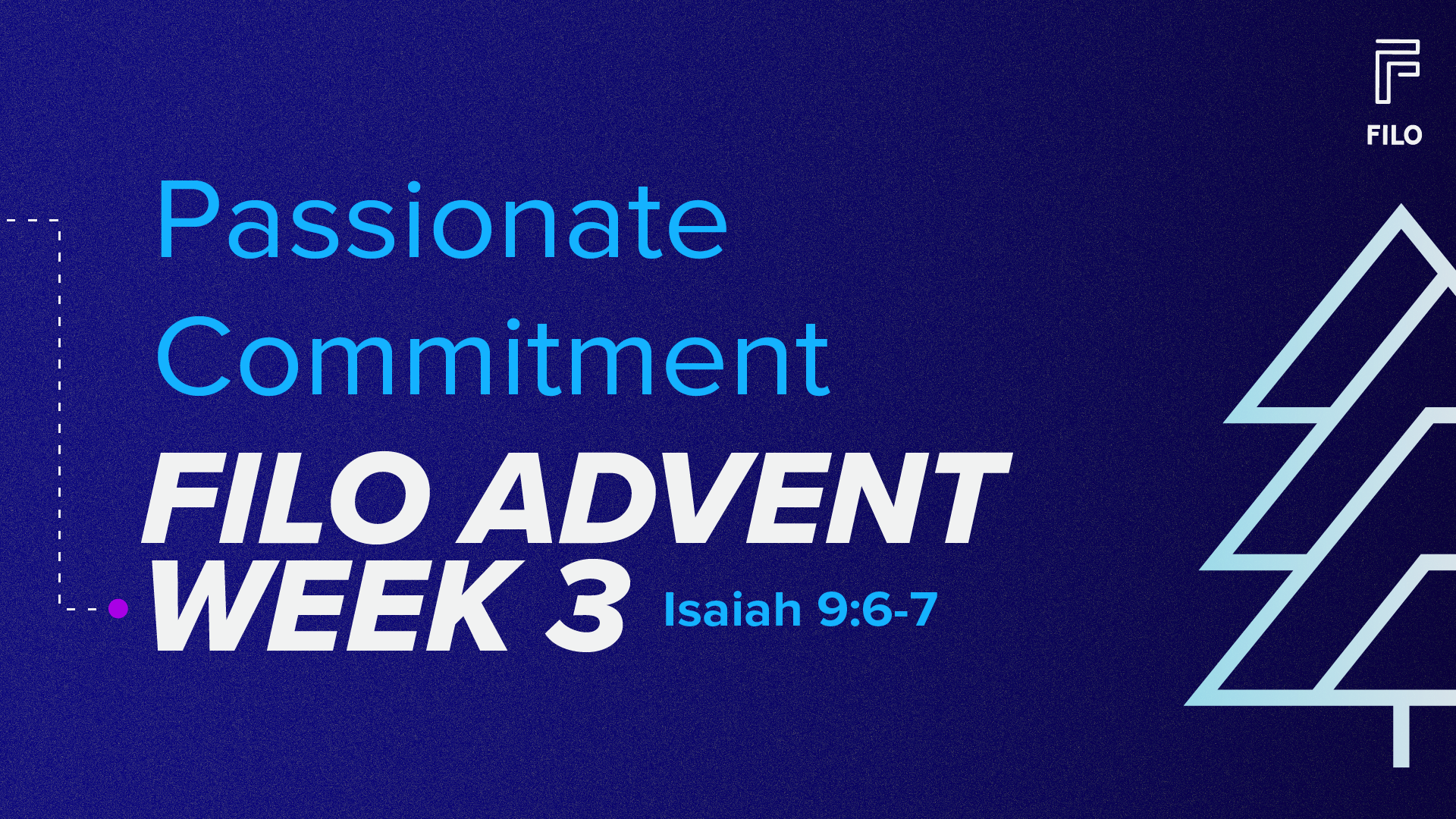 FILO

Passionate Commitment

FILO ADVENT WEEK 3 Isaiah 9:6-7